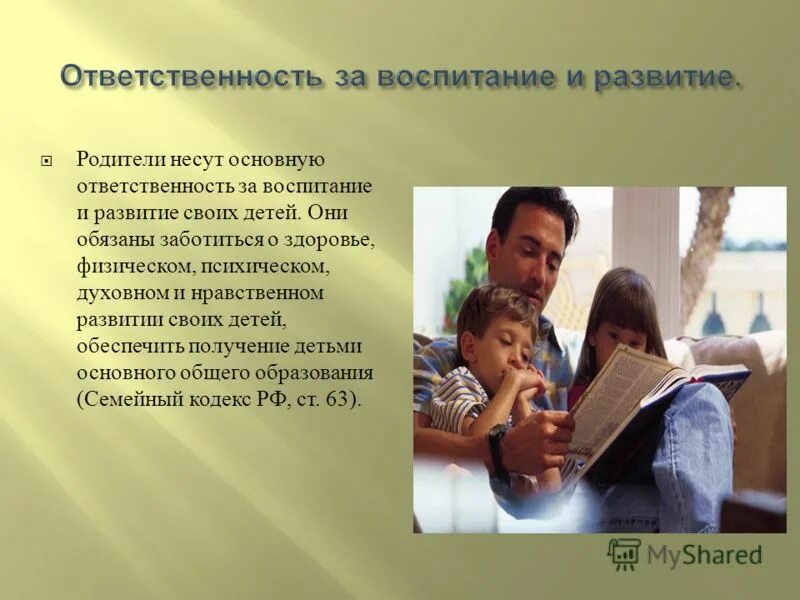 Ответственность за воспитание и развитие.

Родители несут основную ответственность за воспитание и развитие своих детей. Они обязаны заботиться о здоровье, физическом, психическом, духовном и нравственном развитии своих детей, обеспечить получение детьми основного общего образования (Семейный кодекс РФ, ст. 63).

MyShared